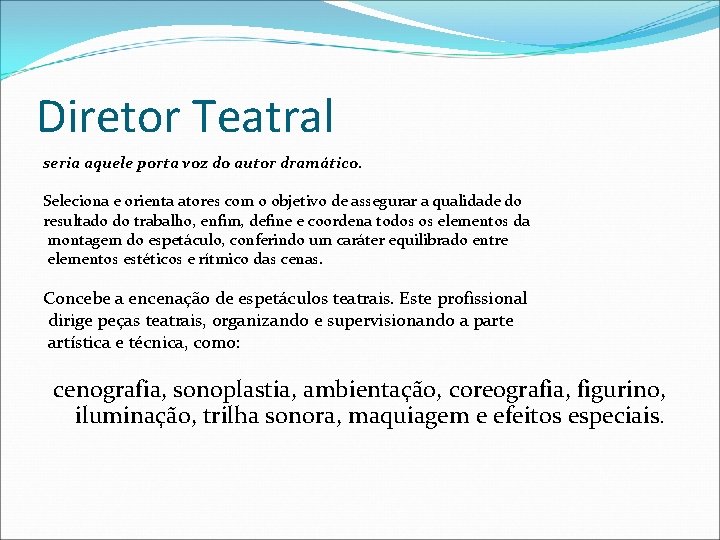 Diretor Teatral

seria aquele porta voz do autor dramático.

Seleciona e orienta atores com o objetivo de assegurar a qualidade do resultado do trabalho, enfim, define e coordena todos os elementos da montagem do espetáculo, conferindo um caráter equilibrado entre elementos estéticos e rítmico das cenas.

Concebe a encenação de espetáculos teatrais. Este profissional dirige peças teatrais, organizando e supervisionando a parte artística e técnica, como:

cenografia, sonoplastia, ambientação, coreografia, figurino, iluminação, trilha sonora, maquiagem e efeitos especiais.